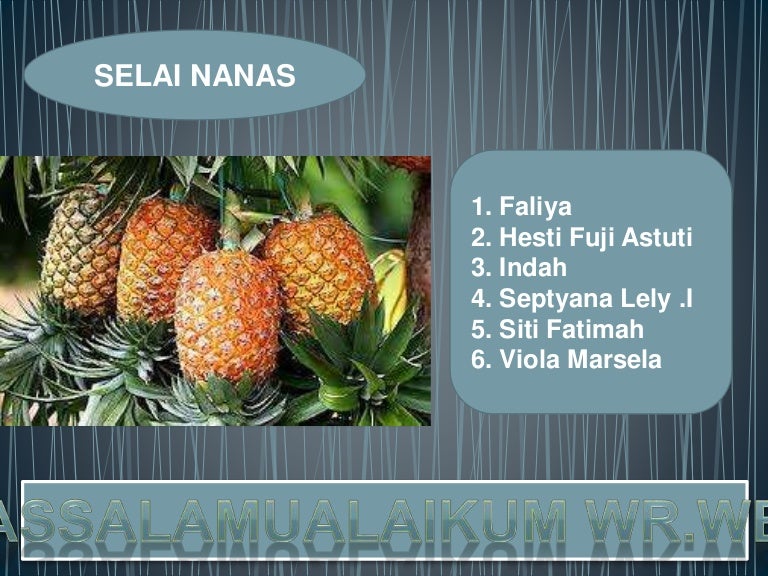 SELAI NANAS

1. Faliya
2. Hesti Fuji Astuti
3. Indah
4. Septyana Lely .I
5. Siti Fatimah
6. Viola Marsela

ASSALAMUALAIKUM WR.WB